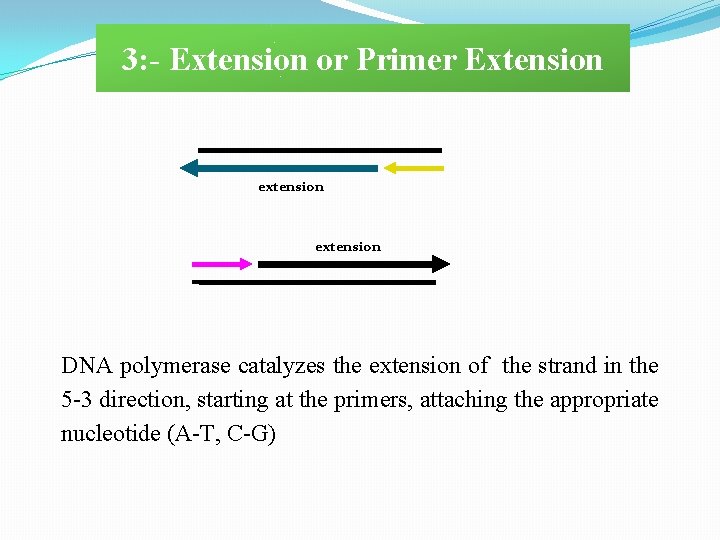 3:- Extension or Primer Extension

extension

extension

DNA polymerase catalyzes the extension of the strand in the 5-3 direction, starting at the primers, attaching the appropriate nucleotide (A-T, C-G)